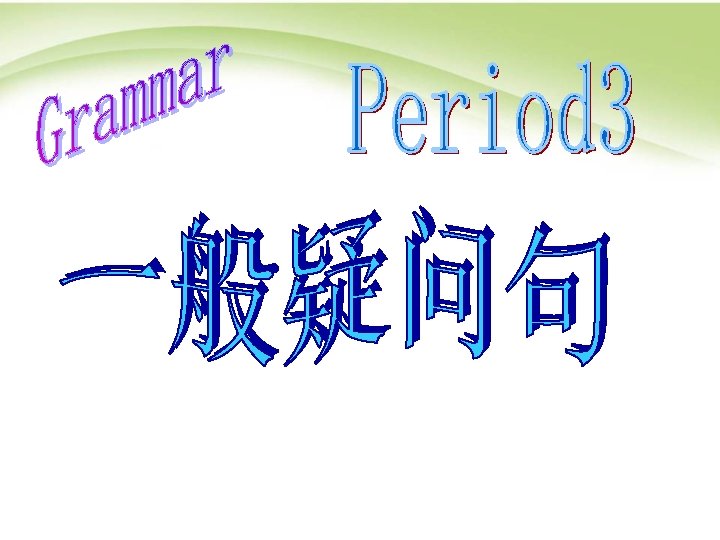 Grammar

Period3

一般疑问句